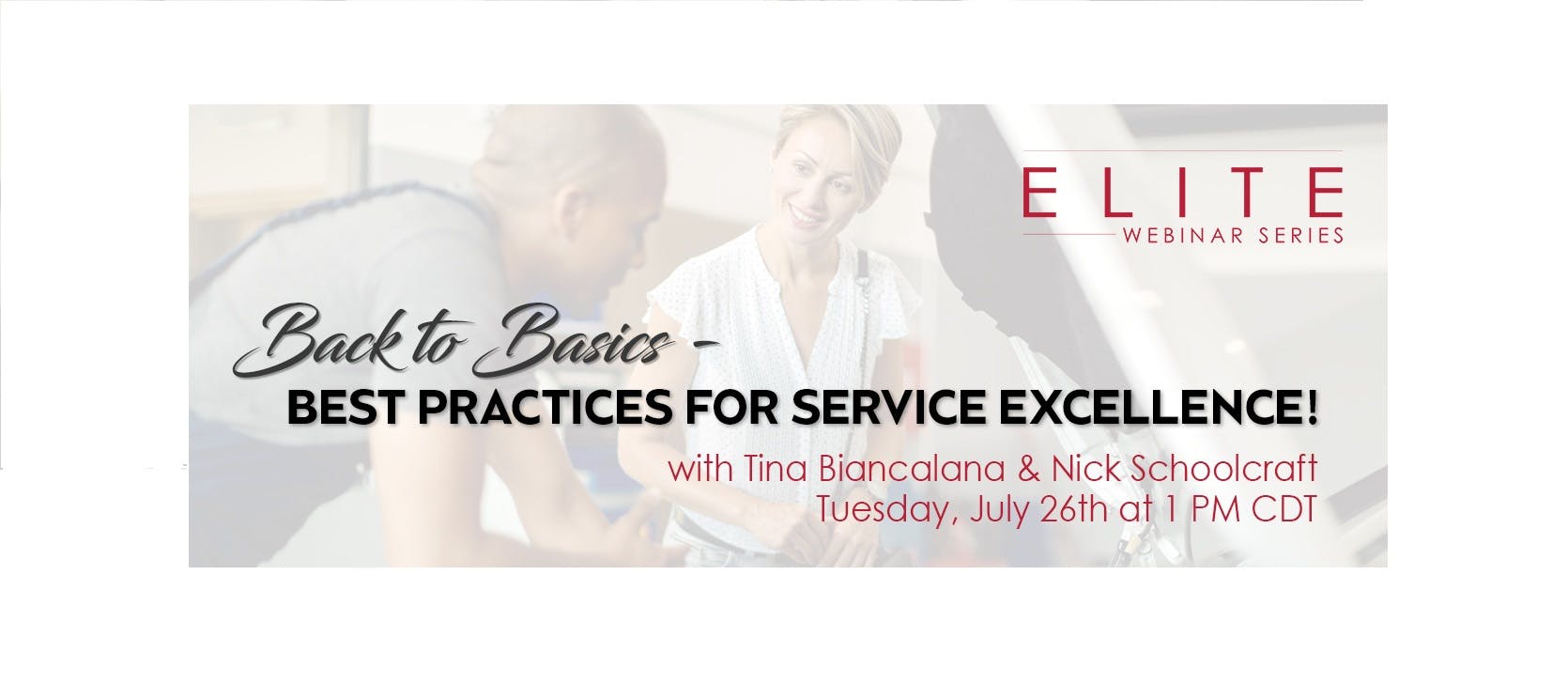 ELITE
WEBINAR SERIES

Back to Basics -
BEST PRACTICES FOR SERVICE EXCELLENCE!

with Tina Biancalana & Nick Schoolcraft
Tuesday, July 26th at 1 PM CDT